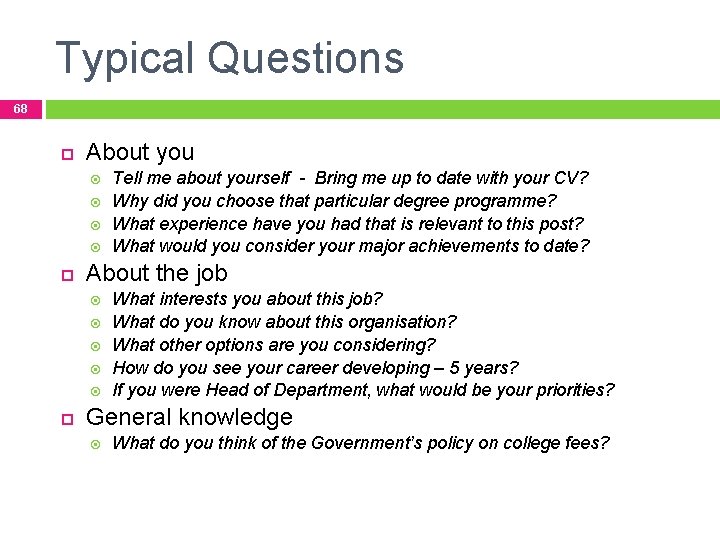 Typical Questions

68

About you

Tell me about yourself - Bring me up to date with your CV?

Why did you choose that particular degree programme?

What experience have you had that is relevant to this post?

What would you consider your major achievements to date?

About the job

What interests you about this job?

What do you know about this organisation?

What other options are you considering?

How do you see your career developing – 5 years?

If you were Head of Department, what would be your priorities?

General knowledge

What do you think of the Government's policy on college fees?